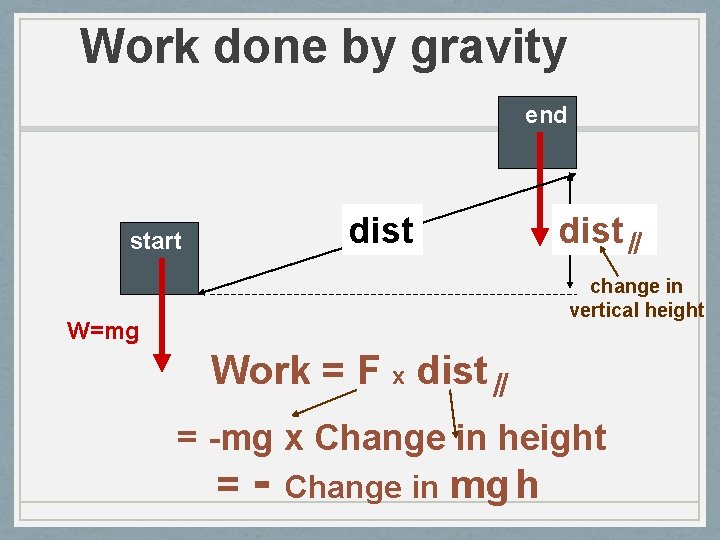 Work done by gravity

end

start

dist

dist $_{//}$

change in vertical height

W=mg

Work = F x dist $_{//}$

= -mg x Change in height

= - Change in mg h